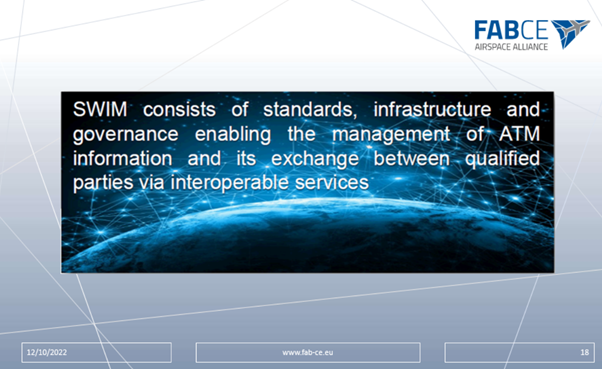 FABCE
AIRSPACE ALLIANCE

SWIM consists of standards, infrastructure and governance enabling the management of ATM information and its exchange between qualified parties via interoperable services

12/10/2022

www.fab-ce.eu

18